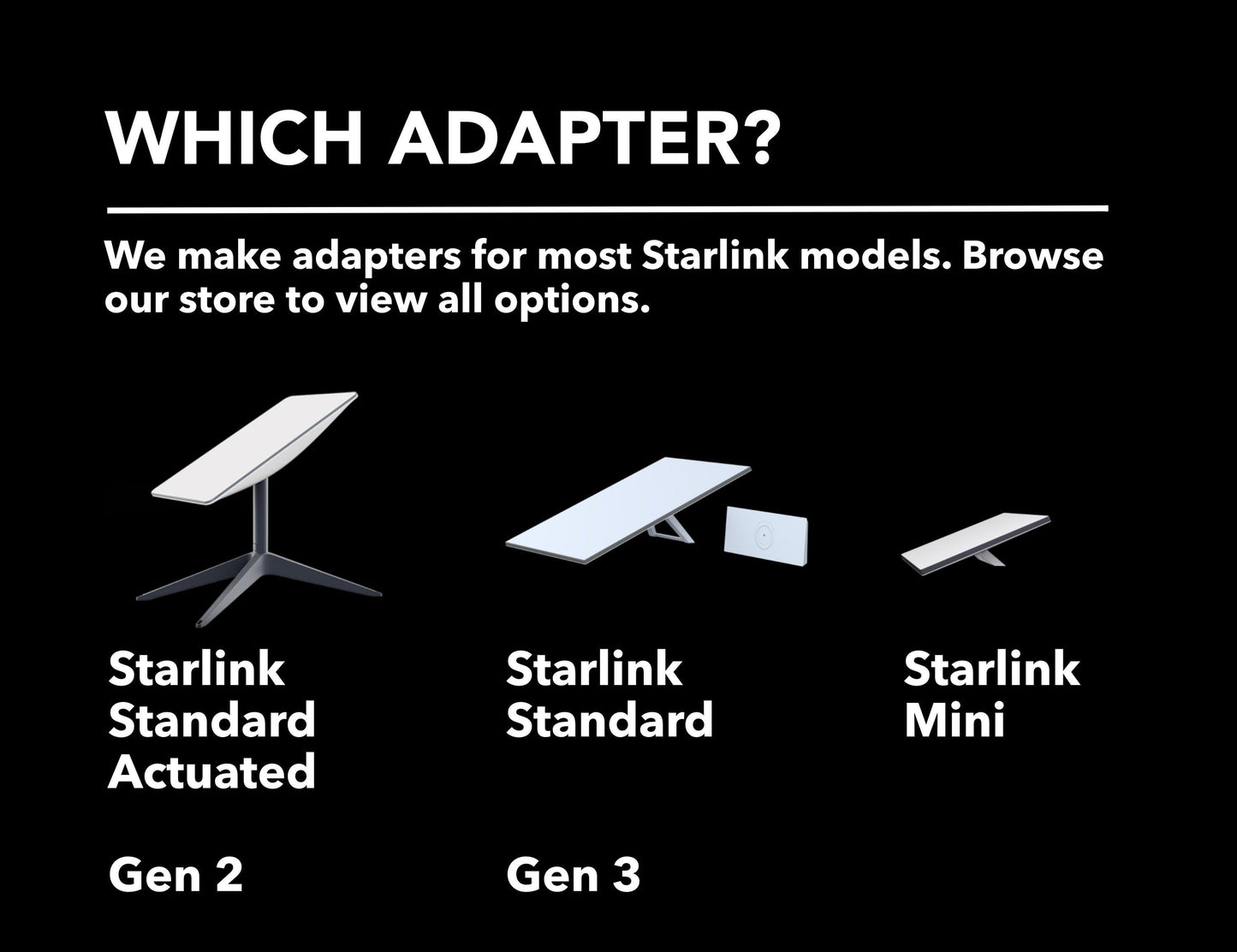 WHICH ADAPTER?

We make adapters for most Starlink models. Browse our store to view all options.

Starlink Standard Actuated

Gen 2

Starlink Standard

Gen 3

Starlink Mini